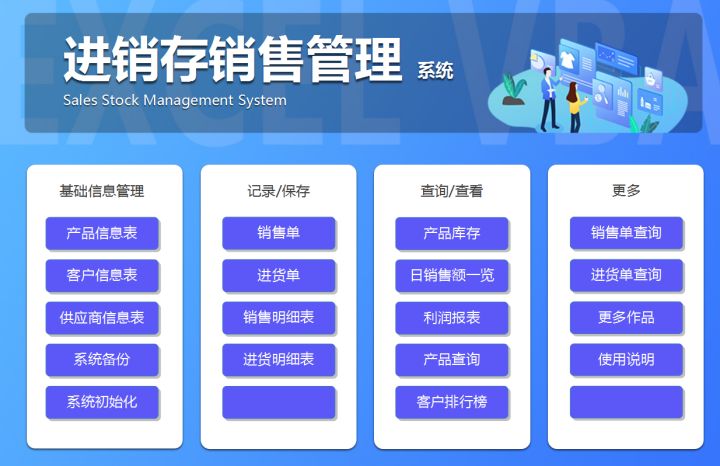 EXCEL VBA

进销存销售管理 系统
Sales Stock Management System

基础信息管理
产品信息表
客户信息表
供应商信息表
系统备份
系统初始化

记录/保存
销售单
进货单
销售明细表
进货明细表

查询/查看
产品库存
日销售额一览
利润报表
产品查询
客户排行榜

更多
销售单查询
进货单查询
更多作品
使用说明